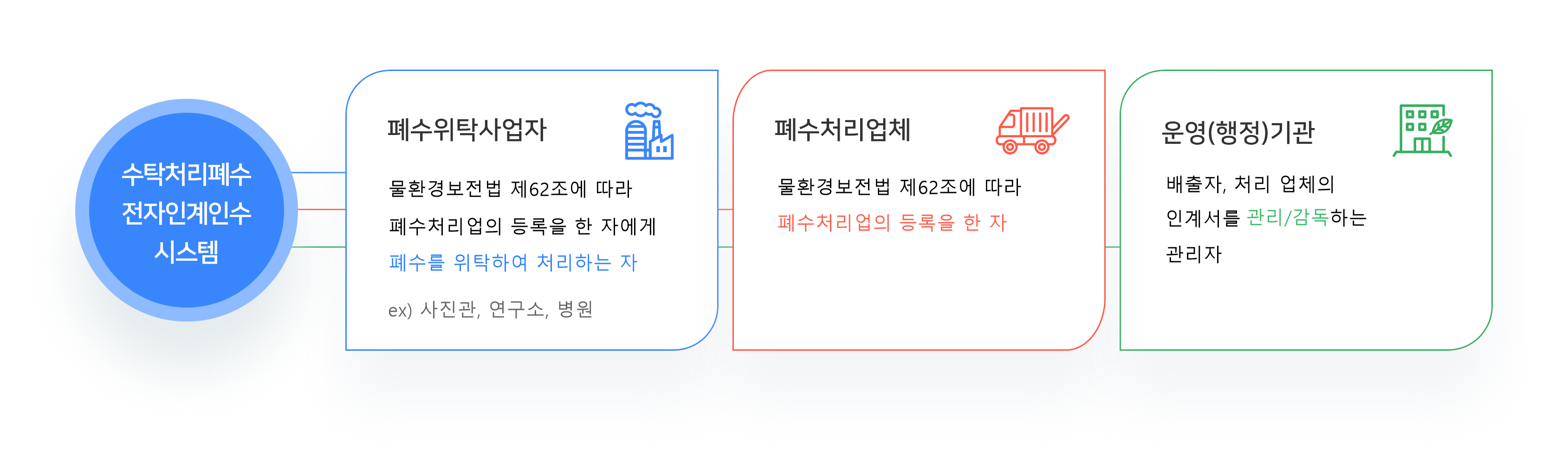 수탁처리폐수
전자인계인수
시스템

폐수위탁사업자

물환경보전법 제62조에 따라
폐수처리업의 등록을 한 자에게
폐수를 위탁하여 처리하는 자

ex) 사진관, 연구소, 병원

폐수처리업체

물환경보전법 제62조에 따라
폐수처리업의 등록을 한 자

운영(행정)기관

배출자, 처리 업체의
인계서를 관리/감독하는
관리자